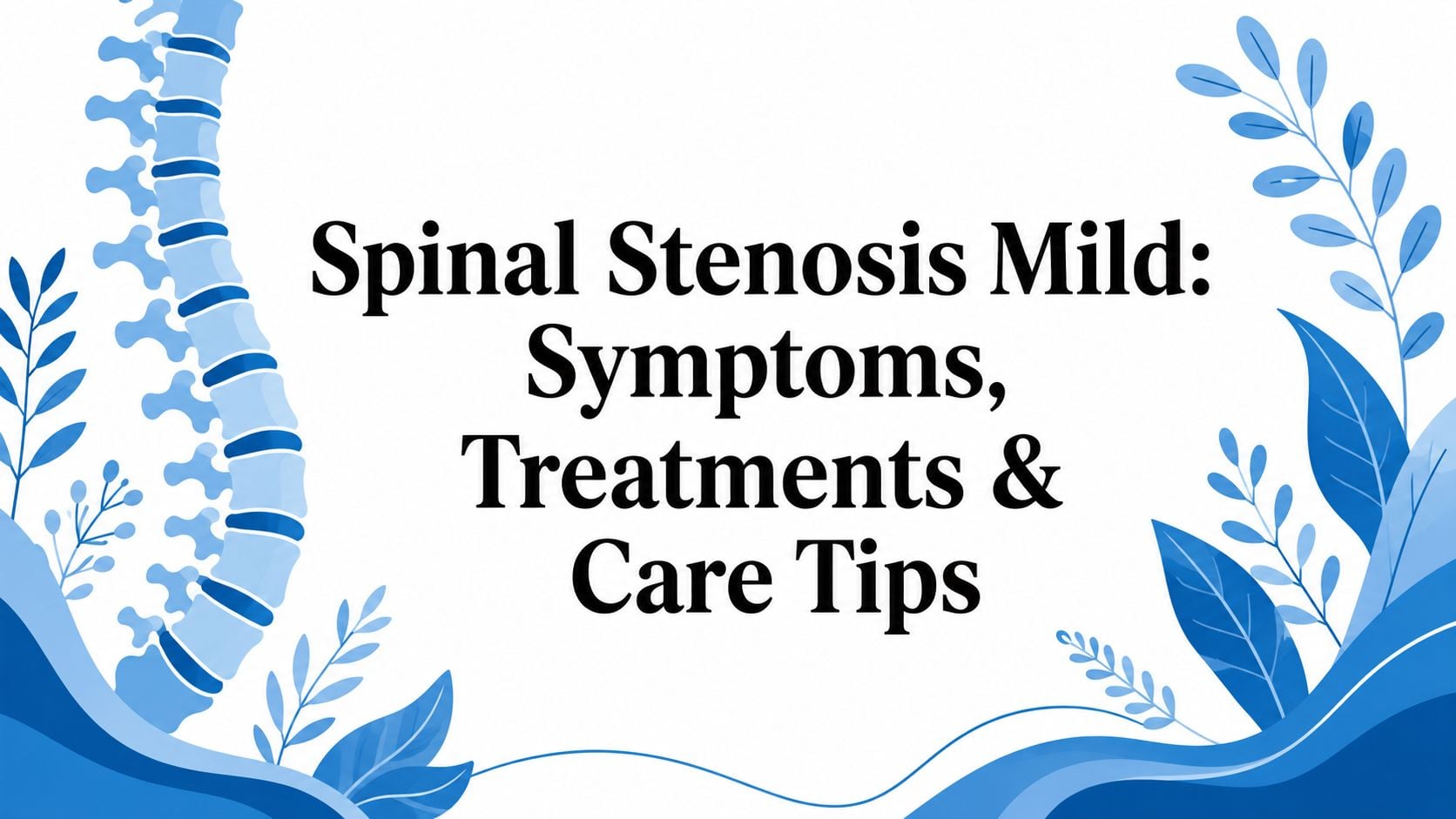 Spinal Stenosis Mild: Symptoms, Treatments & Care Tips